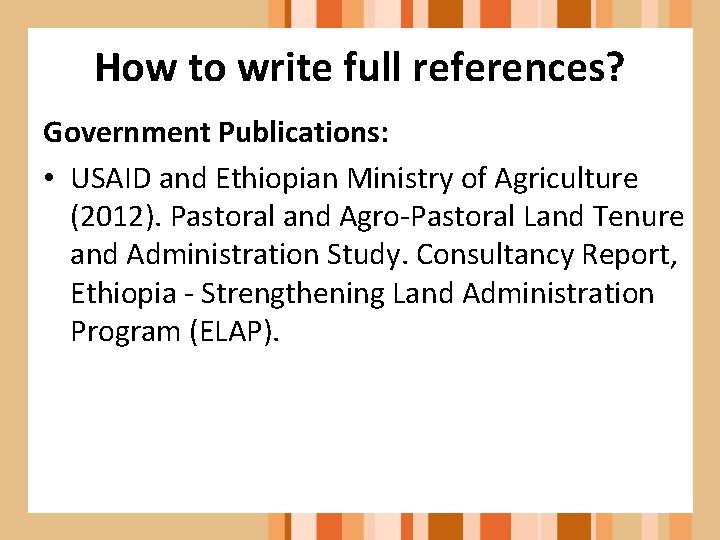 How to write full references?

Government Publications:

• USAID and Ethiopian Ministry of Agriculture (2012). Pastoral and Agro-Pastoral Land Tenure and Administration Study. Consultancy Report, Ethiopia - Strengthening Land Administration Program (ELAP).